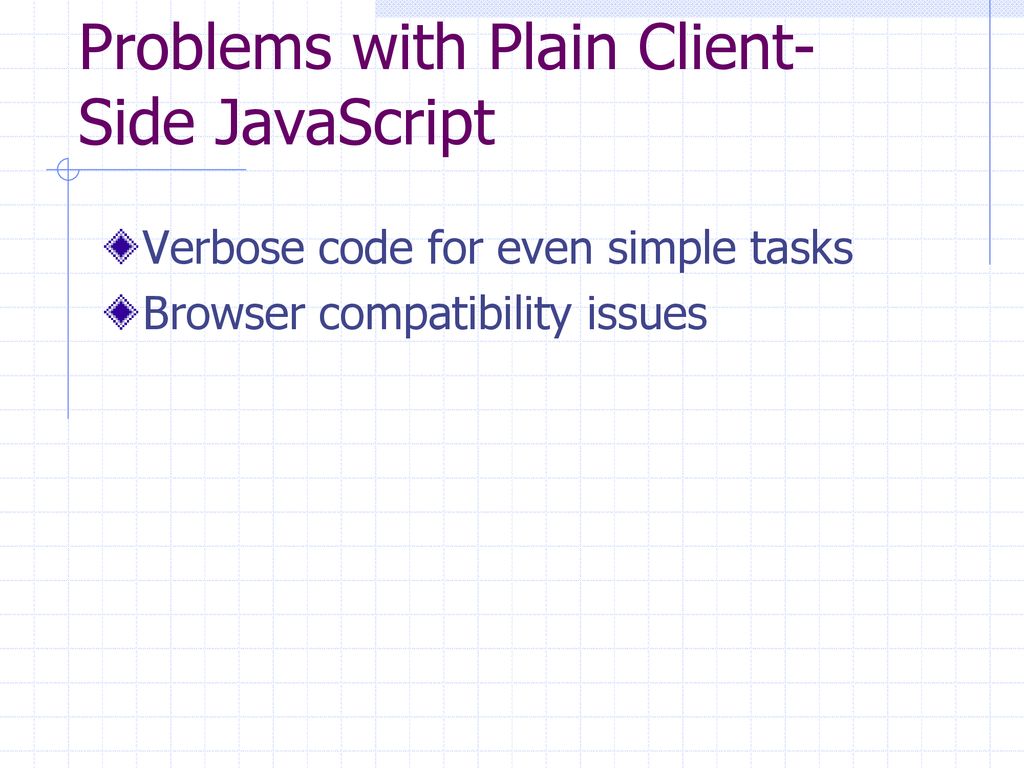 Problems with Plain Client-Side JavaScript

Verbose code for even simple tasks
Browser compatibility issues